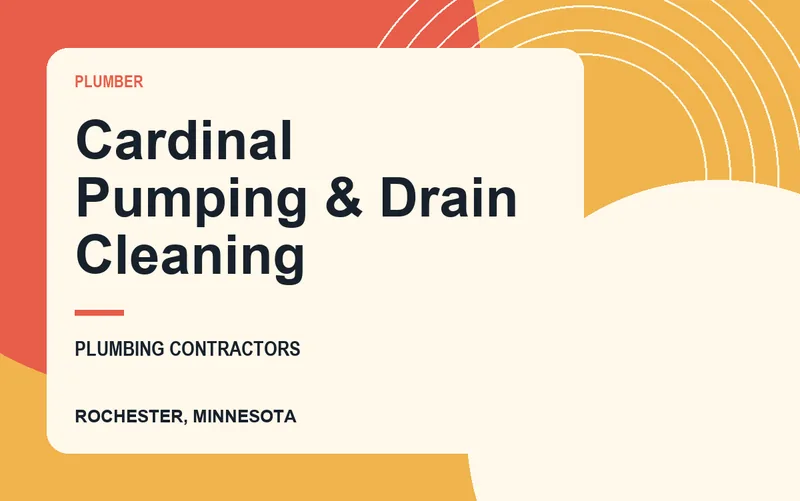 PLUMBER

Cardinal Pumping & Drain Cleaning

PLUMBING CONTRACTORS

ROCHESTER, MINNESOTA